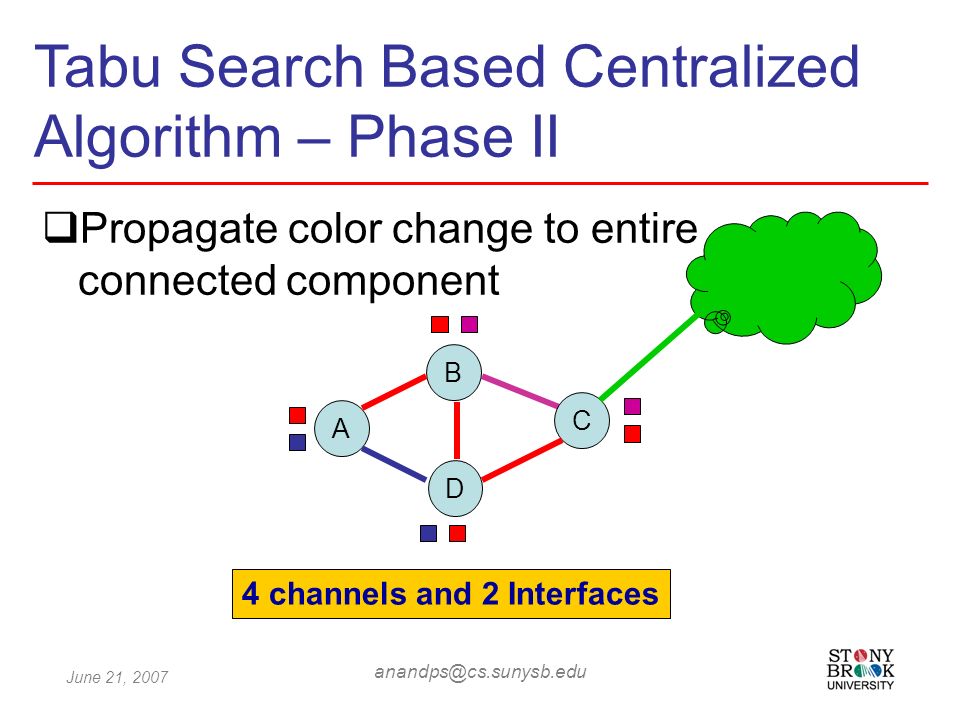 Tabu Search Based Centralized Algorithm – Phase II

❑Propagate color change to entire connected component

B

A

C

D

4 channels and 2 Interfaces

June 21, 2007

anandps@cs.sunysb.edu

STONY BROOK UNIVERSITY